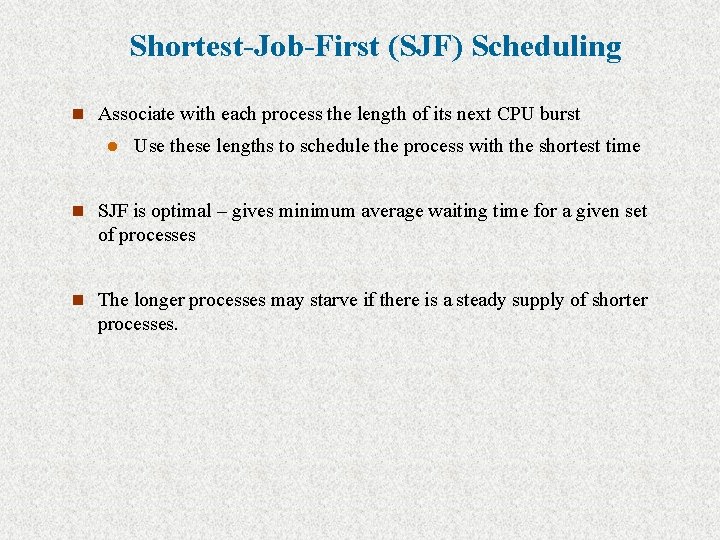 Shortest-Job-First (SJF) Scheduling

Associate with each process the length of its next CPU burst

Use these lengths to schedule the process with the shortest time

SJF is optimal – gives minimum average waiting time for a given set of processes

The longer processes may starve if there is a steady supply of shorter processes.